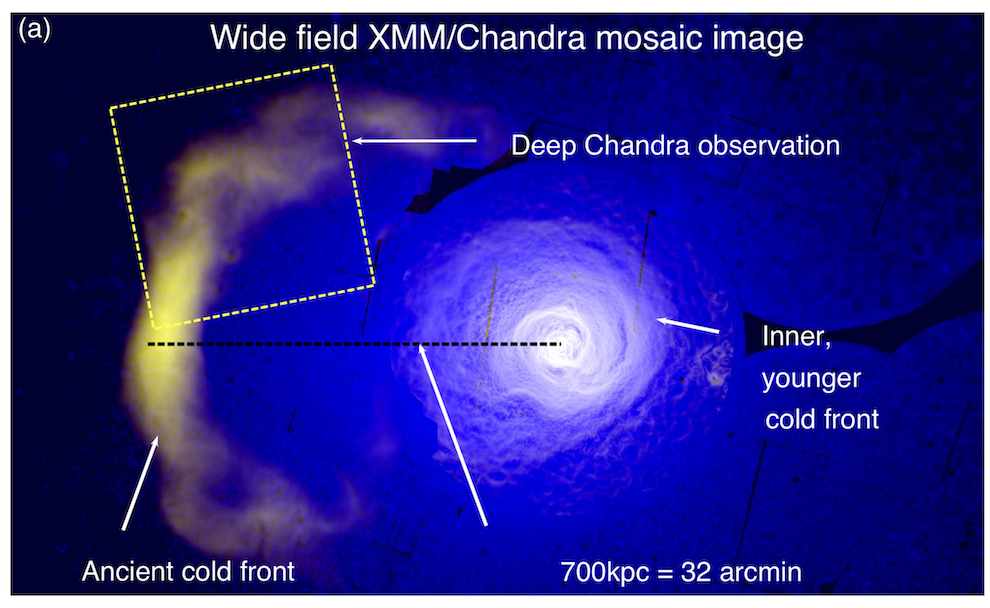 (a)

Wide field XMM/Chandra mosaic image

Deep Chandra observation

Inner, younger cold front

Ancient cold front

700kpc = 32 arcmin